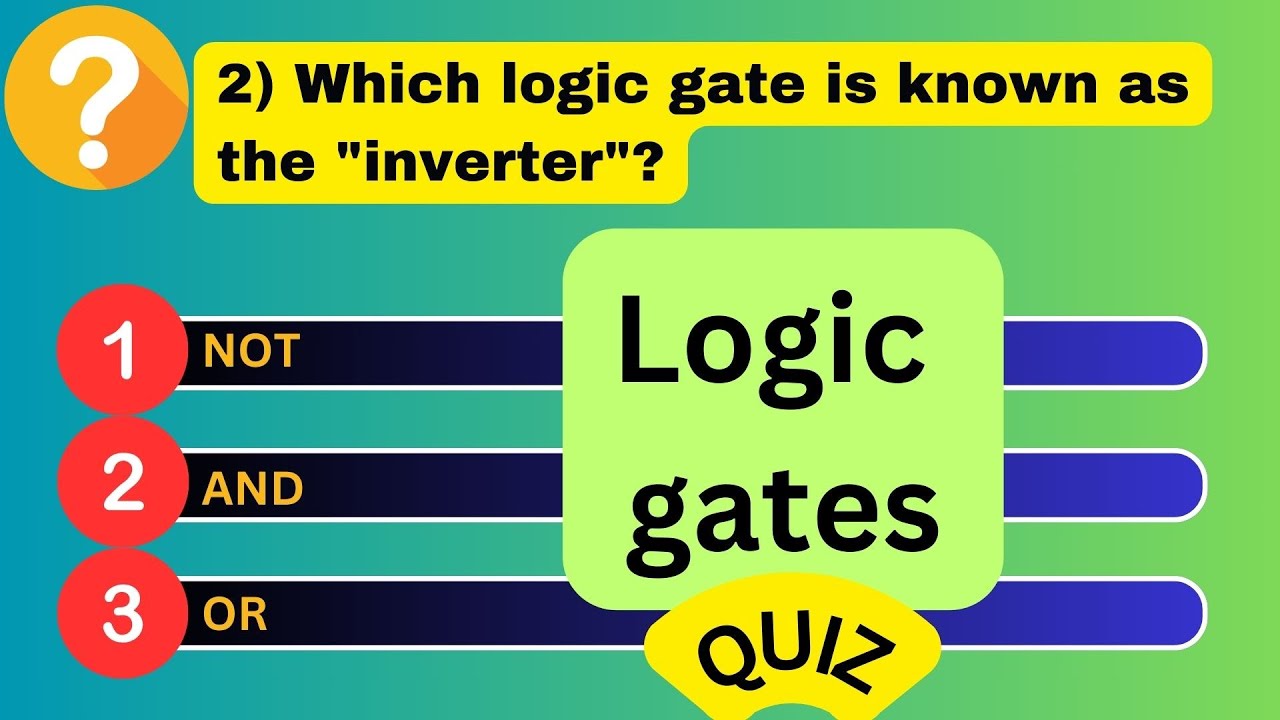 ?

2) Which logic gate is known as the "inverter"?

1 NOT

2 AND

3 OR

Logic gates

QUIZ